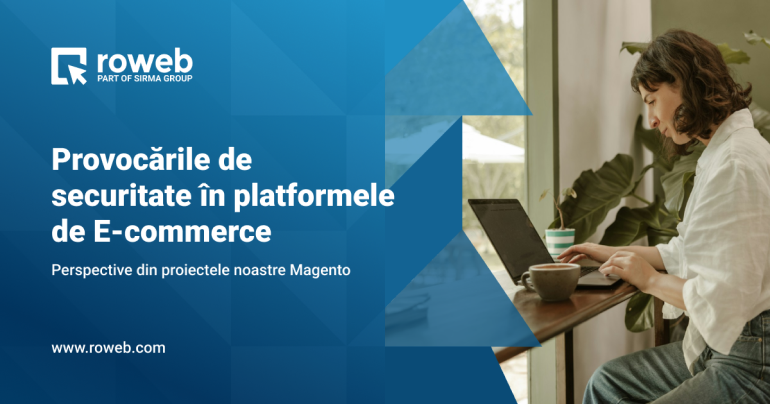 roweb
PART OF SIRMA GROUP

Provocările de securitate în platformele de E-commerce

Perspective din proiectele noastre Magento

www.roweb.com